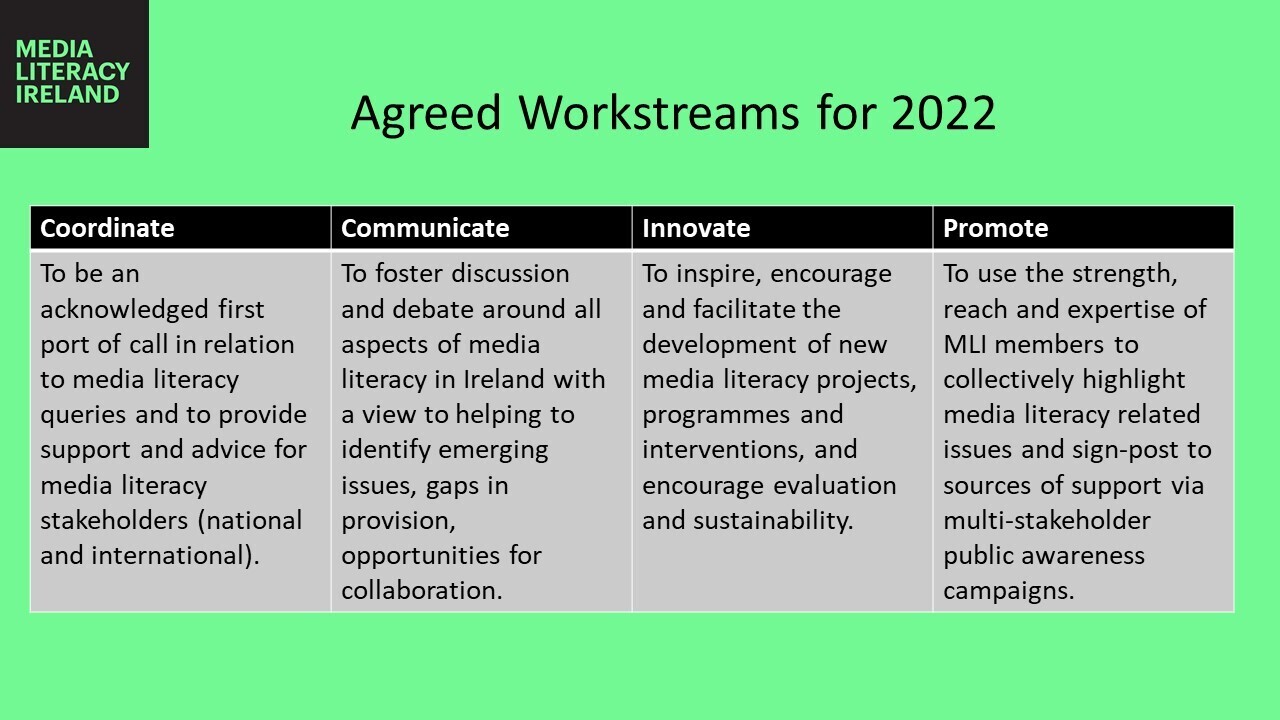 MEDIA LITERACY IRELAND

Agreed Workstreams for 2022

| Coordinate | Communicate | Innovate | Promote |
|---|---|---|---|
| To be an acknowledged first port of call in relation to media literacy queries and to provide support and advice for media literacy stakeholders (national and international). | To foster discussion and debate around all aspects of media literacy in Ireland with a view to helping to identify emerging issues, gaps in provision, opportunities for collaboration. | To inspire, encourage and facilitate the development of new media literacy projects, programmes and interventions, and encourage evaluation and sustainability. | To use the strength, reach and expertise of MLI members to collectively highlight media literacy related issues and sign-post to sources of support via multi-stakeholder public awareness campaigns. |